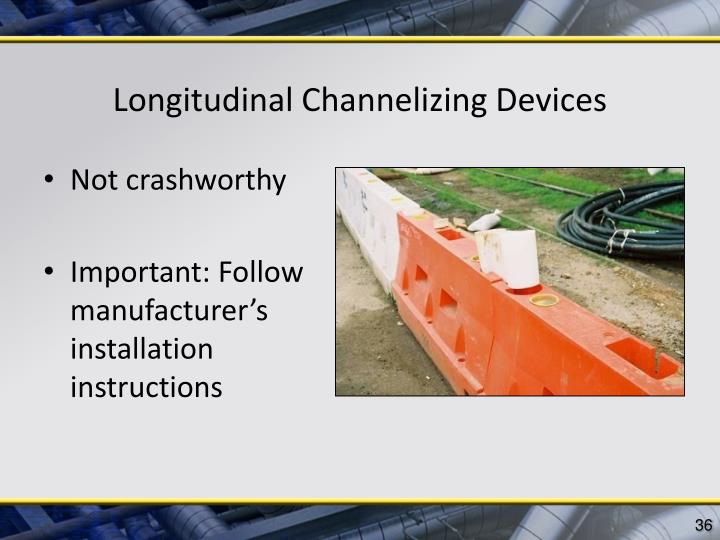 Longitudinal Channelizing Devices

• Not crashworthy

• Important: Follow manufacturer's installation instructions

36